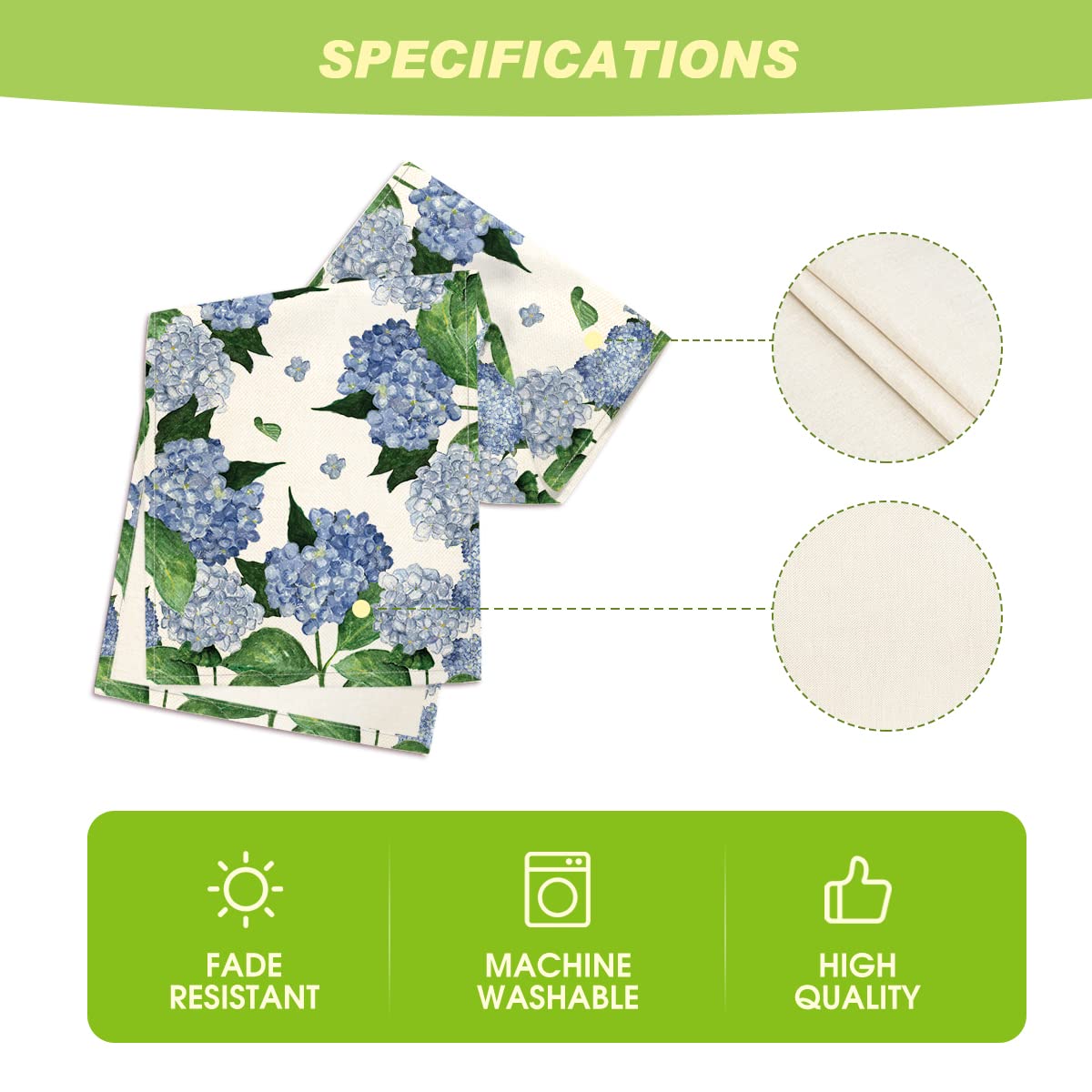 SPECIFICATIONS

FADE RESISTANT

MACHINE WASHABLE

HIGH QUALITY